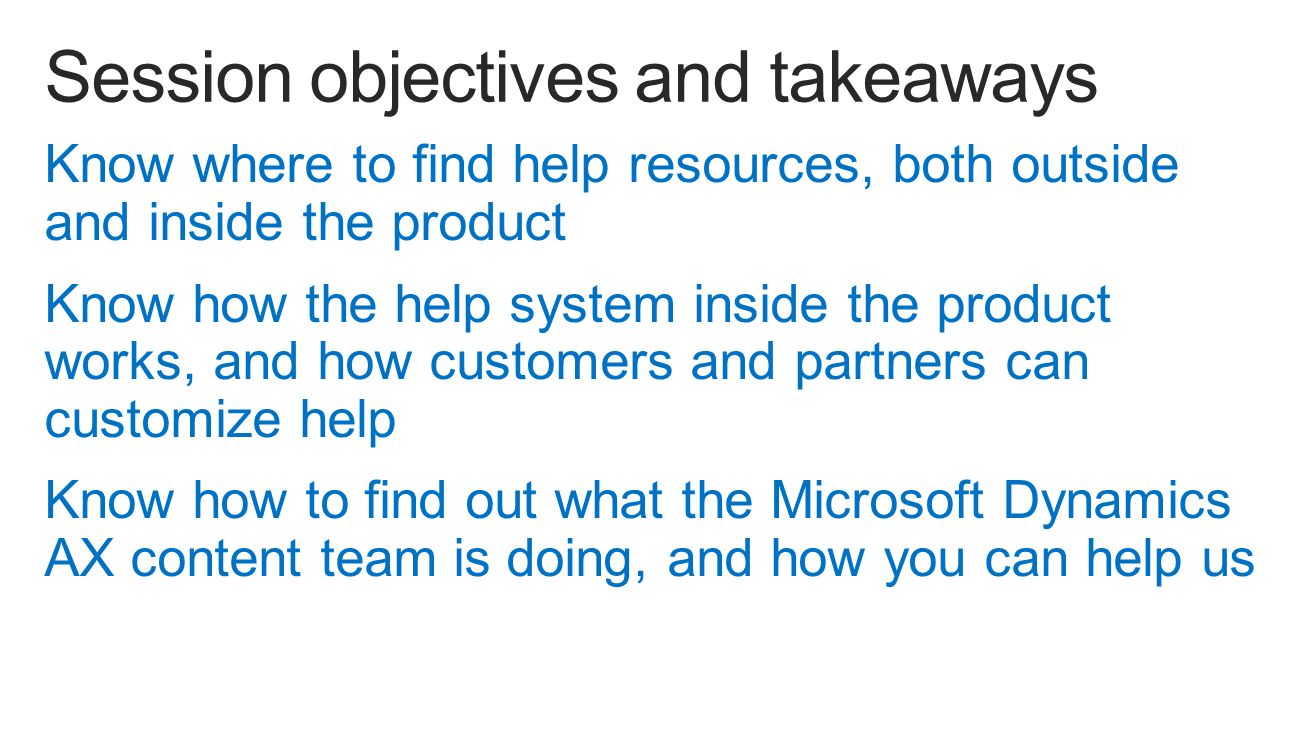 Session objectives and takeaways

Know where to find help resources, both outside and inside the product

Know how the help system inside the product works, and how customers and partners can customize help

Know how to find out what the Microsoft Dynamics AX content team is doing, and how you can help us